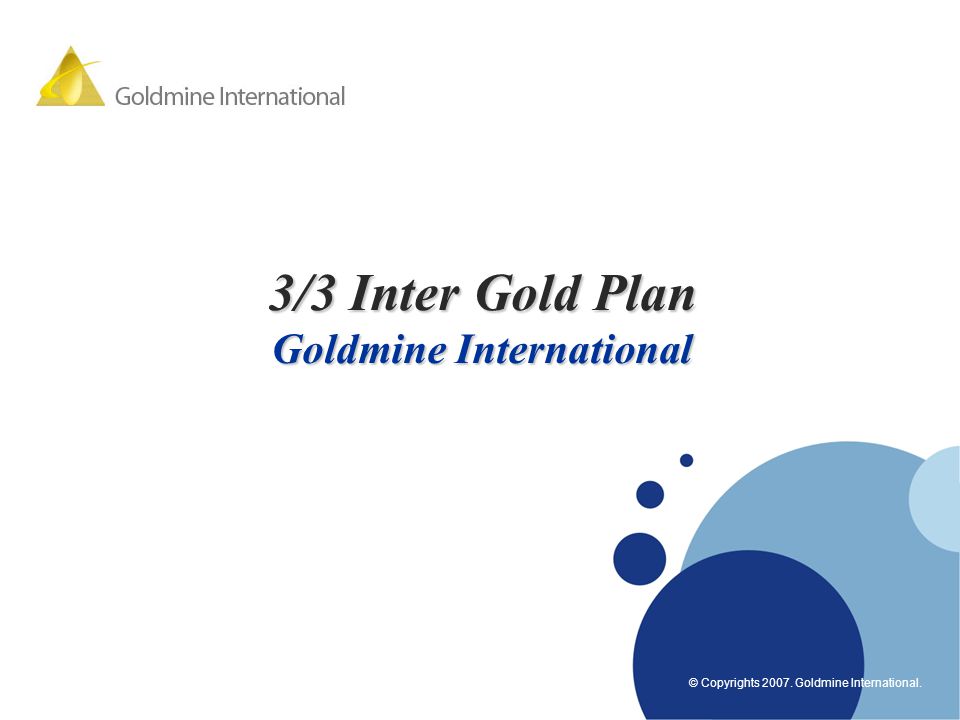 Goldmine International

3/3 Inter Gold Plan
Goldmine International

© Copyrights 2007. Goldmine International.